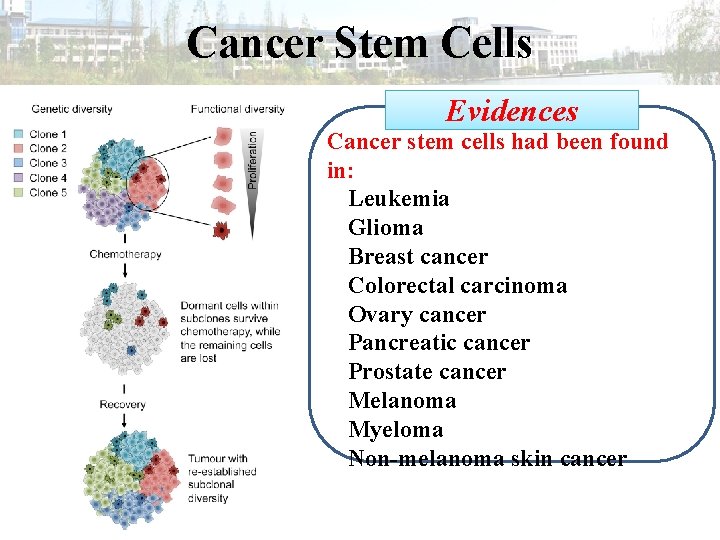 Cancer Stem Cells

Genetic diversity

Functional diversity

Clone 1
Clone 2
Clone 3
Clone 4
Clone 5

Proliferation

Chemotherapy

Dormant cells within subclones survive chemotherapy, while the remaining cells are lost

Recovery

Tumour with re-established subclonal diversity

Evidences

Cancer stem cells had been found in:
Leukemia
Glioma
Breast cancer
Colorectal carcinoma
Ovary cancer
Pancreatic cancer
Prostate cancer
Melanoma
Myeloma
Non-melanoma skin cancer